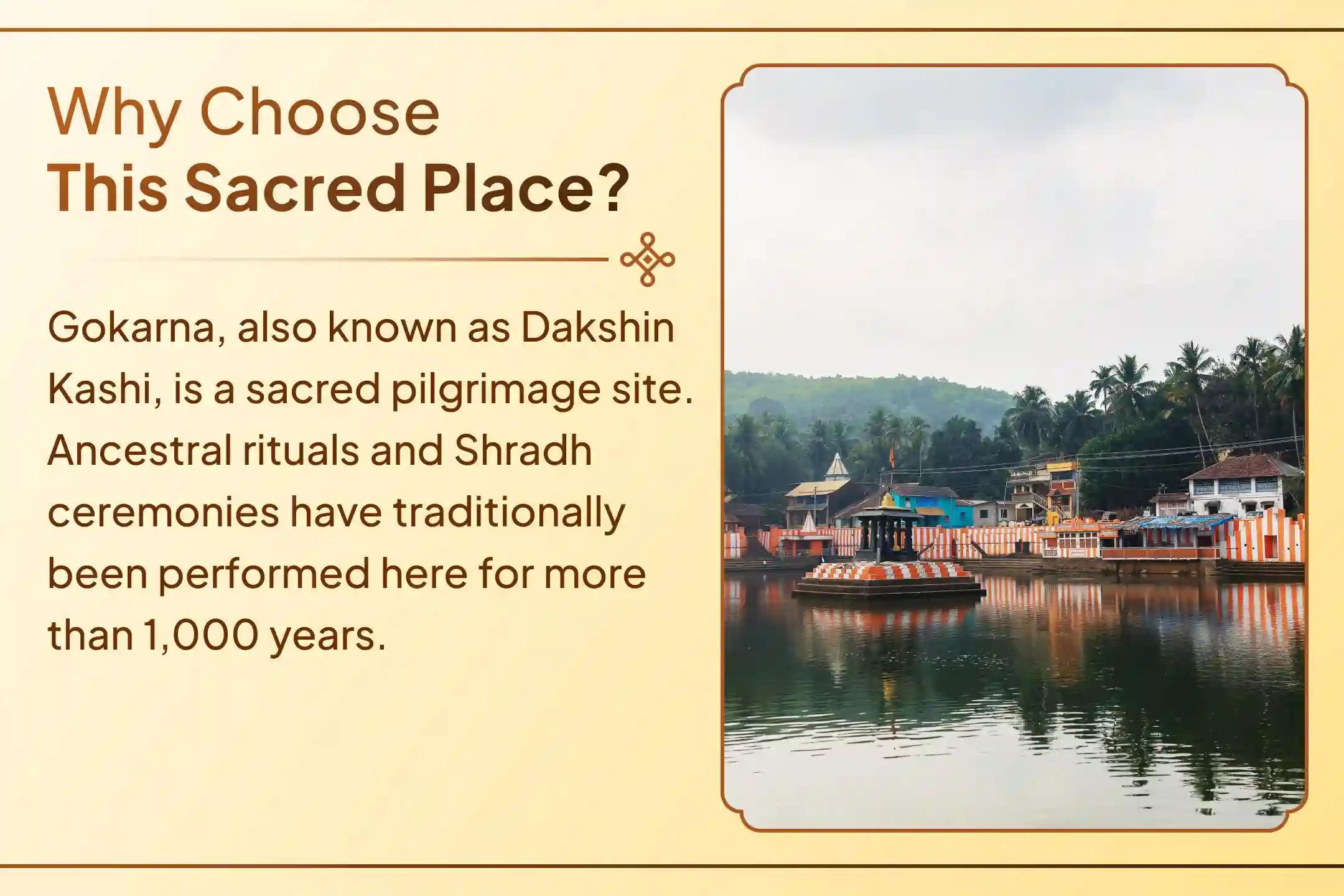 Why Choose
This Sacred Place?

Gokarna, also known as Dakshin Kashi, is a sacred pilgrimage site. Ancestral rituals and Shradh ceremonies have traditionally been performed here for more than 1,000 years.